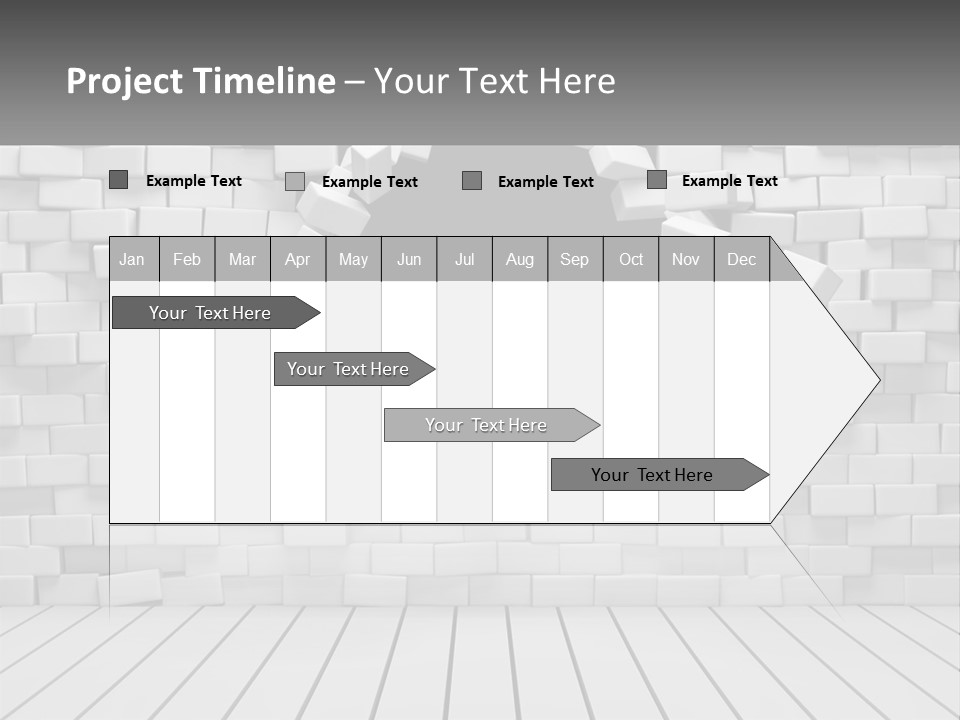 Project Timeline – Your Text Here

Example Text
Example Text
Example Text
Example Text

| Jan | Feb | Mar | Apr | May | Jun | Jul | Aug | Sep | Oct | Nov | Dec |
|---|---|---|---|---|---|---|---|---|---|---|---|

Your Text Here
Your Text Here
Your Text Here
Your Text Here